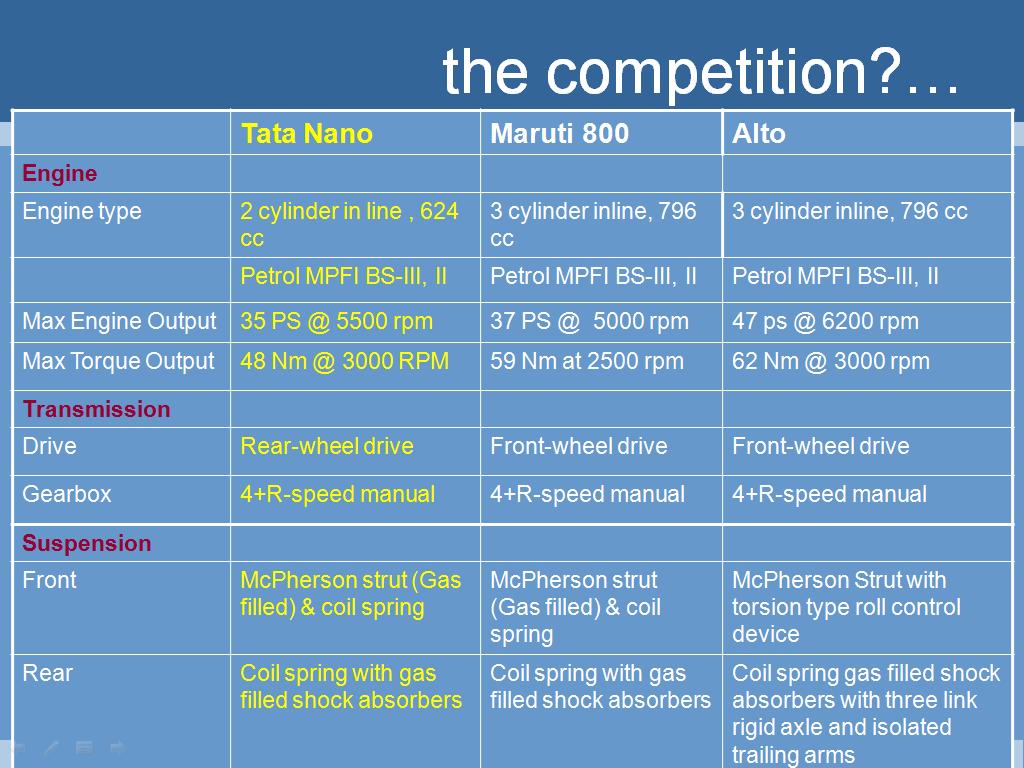 the competition?…

| | Tata Nano | Maruti 800 | Alto |
|---|---|---|---|
| Engine | | | |
| Engine type | 2 cylinder in line , 624 cc | 3 cylinder inline, 796 cc | 3 cylinder inline, 796 cc |
| | Petrol MPFI BS-III, II | Petrol MPFI BS-III, II | Petrol MPFI BS-III, II |
| Max Engine Output | 35 PS @ 5500 rpm | 37 PS @ 5000 rpm | 47 ps @ 6200 rpm |
| Max Torque Output | 48 Nm @ 3000 RPM | 59 Nm at 2500 rpm | 62 Nm @ 3000 rpm |
| Transmission | | | |
| Drive | Rear-wheel drive | Front-wheel drive | Front-wheel drive |
| Gearbox | 4+R-speed manual | 4+R-speed manual | 4+R-speed manual |
| Suspension | | | |
| Front | McPherson strut (Gas filled) & coil spring | McPherson strut (Gas filled) & coil spring | McPherson Strut with torsion type roll control device |
| Rear | Coil spring with gas filled shock absorbers | Coil spring with gas filled shock absorbers | Coil spring gas filled shock absorbers with three link rigid axle and isolated trailing arms |